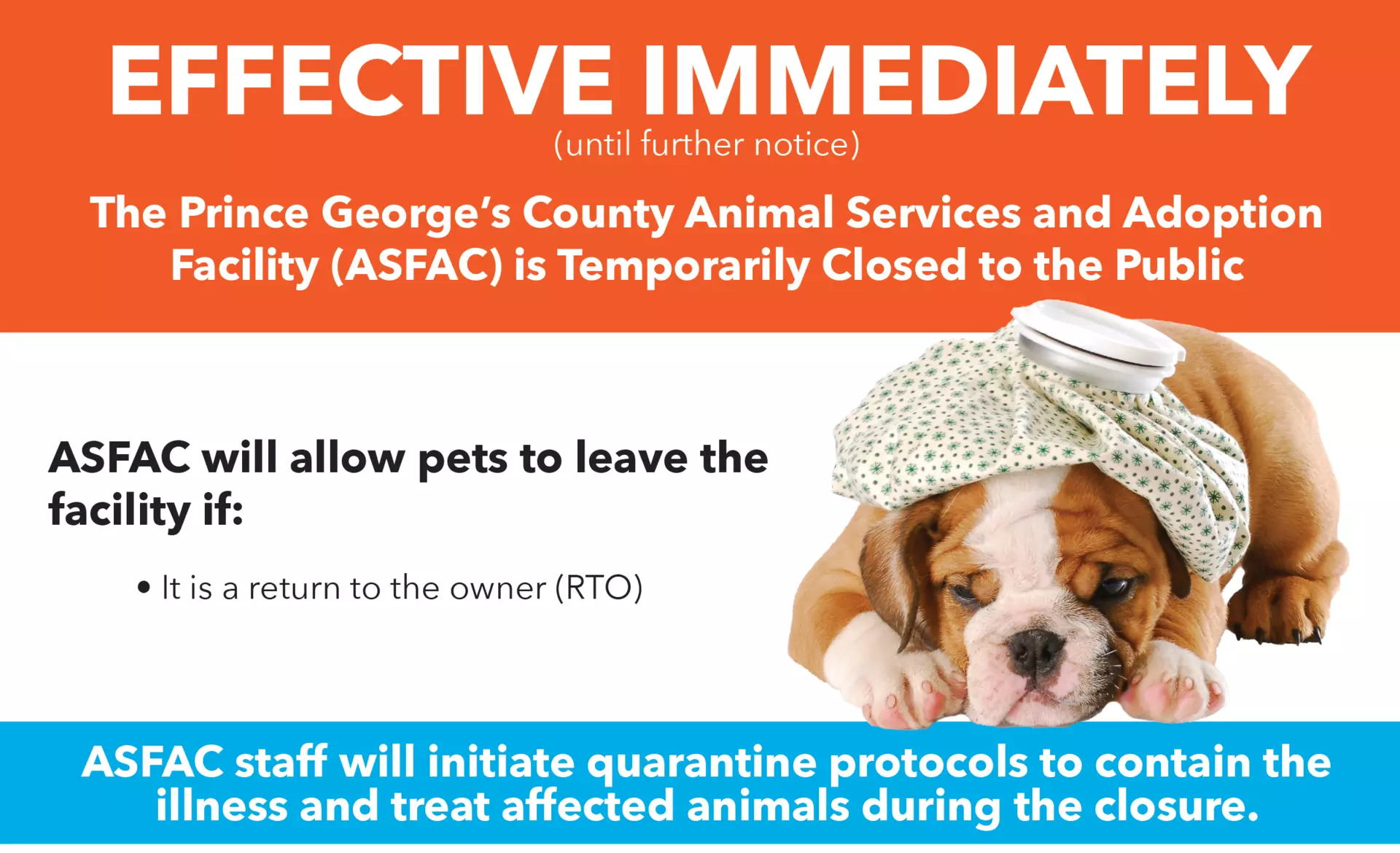 EFFECTIVE IMMEDIATELY
(until further notice)

The Prince George's County Animal Services and Adoption Facility (ASFAC) is Temporarily Closed to the Public

ASFAC will allow pets to leave the facility if:

• It is a return to the owner (RTO)

ASFAC staff will initiate quarantine protocols to contain the illness and treat affected animals during the closure.